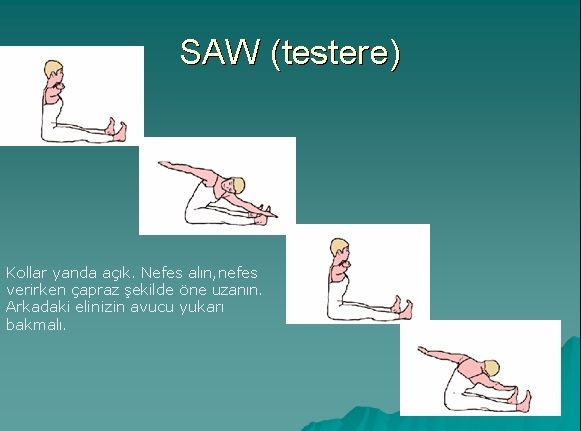 SAW (testere)

Kollar yanda açık. Nefes alın,nefes verirken çapraz şekilde öne uzanın. Arkadaki elinizin avucu yukarı bakmalı.